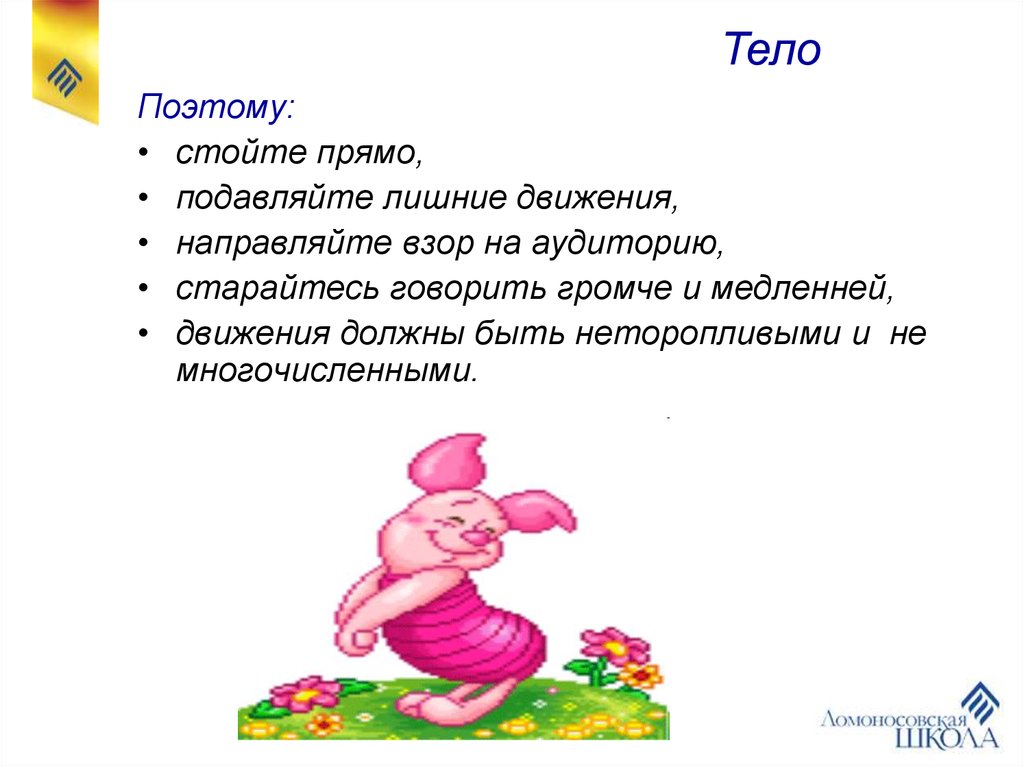 Тело

Поэтому:

• стойте прямо,

• подавляйте лишние движения,

• направляйте взор на аудиторию,

• старайтесь говорить громче и медленней,

• движения должны быть неторопливыми и не многочисленными.

Ломоносовская
ШКОЛА